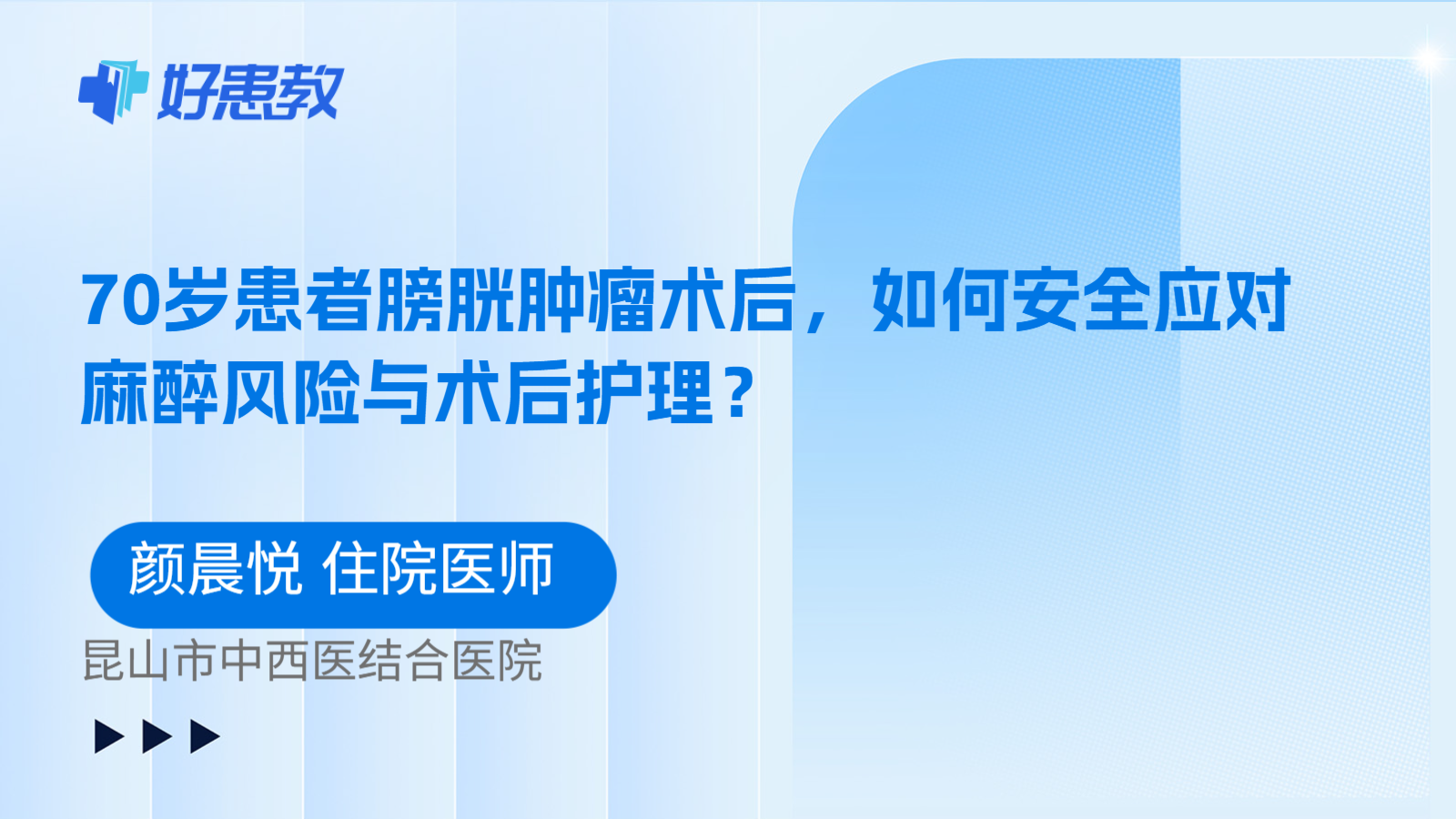 好患教

70岁患者膀胱肿瘤术后，如何安全应对麻醉风险与术后护理？

颜晨悦 住院医师

昆山市中西医结合医院